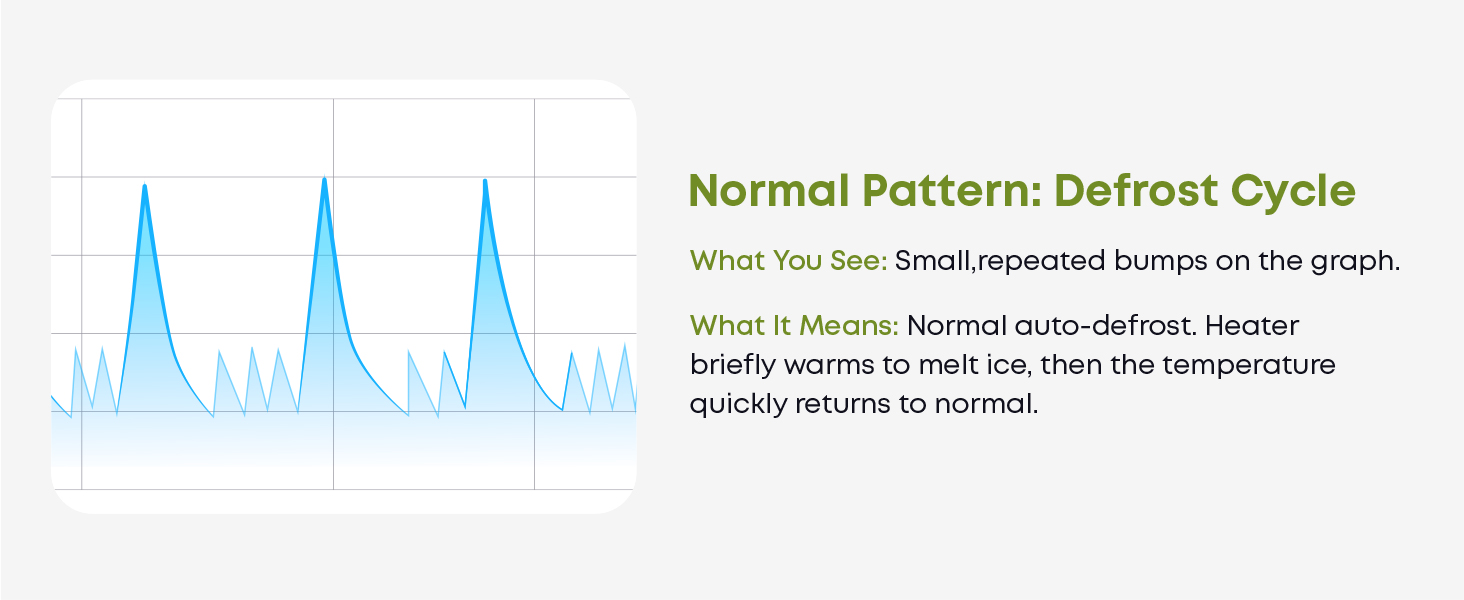 Normal Pattern: Defrost Cycle

What You See: Small,repeated bumps on the graph.

What It Means: Normal auto-defrost. Heater briefly warms to melt ice, then the temperature quickly returns to normal.